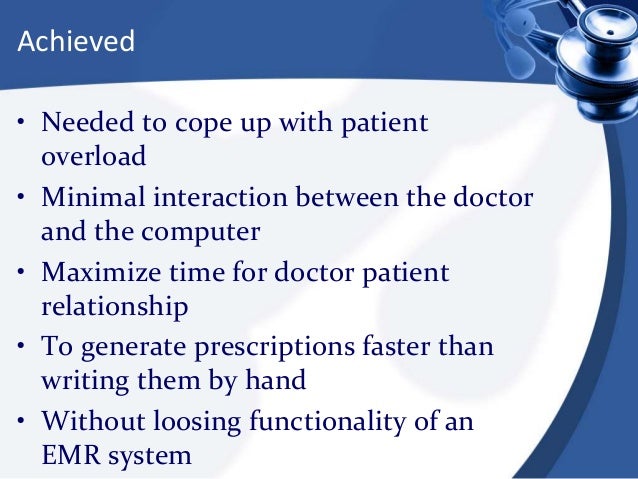 Achieved

• Needed to cope up with patient overload
• Minimal interaction between the doctor and the computer
• Maximize time for doctor patient relationship
• To generate prescriptions faster than writing them by hand
• Without loosing functionality of an EMR system